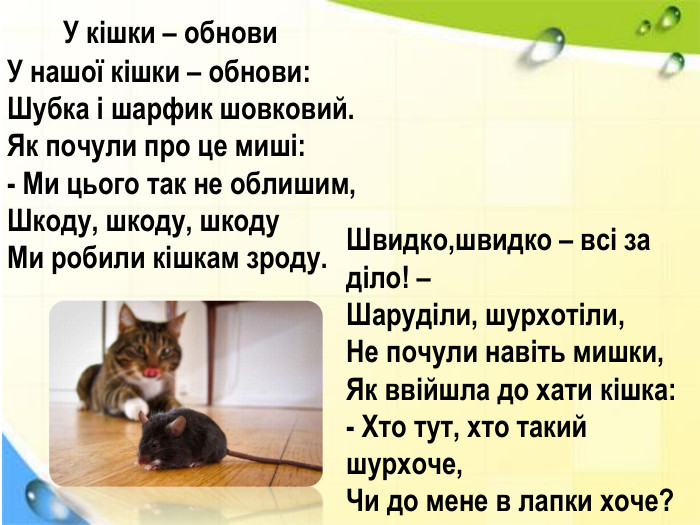 У кішки – обнови
У нашої кішки – обнови:
Шубка і шарфик шовковий.
Як почули про це миші:
- Ми цього так не облишим,
Шкоду, шкоду, шкоду
Ми робили кішкам зроду.

Швидко,швидко – всі за діло! –
Шаруділи, шурхотіли,
Не почули навіть мишки,
Як ввійшла до хати кішка:
- Хто тут, хто такий шурхоче,
Чи до мене в лапки хоче?